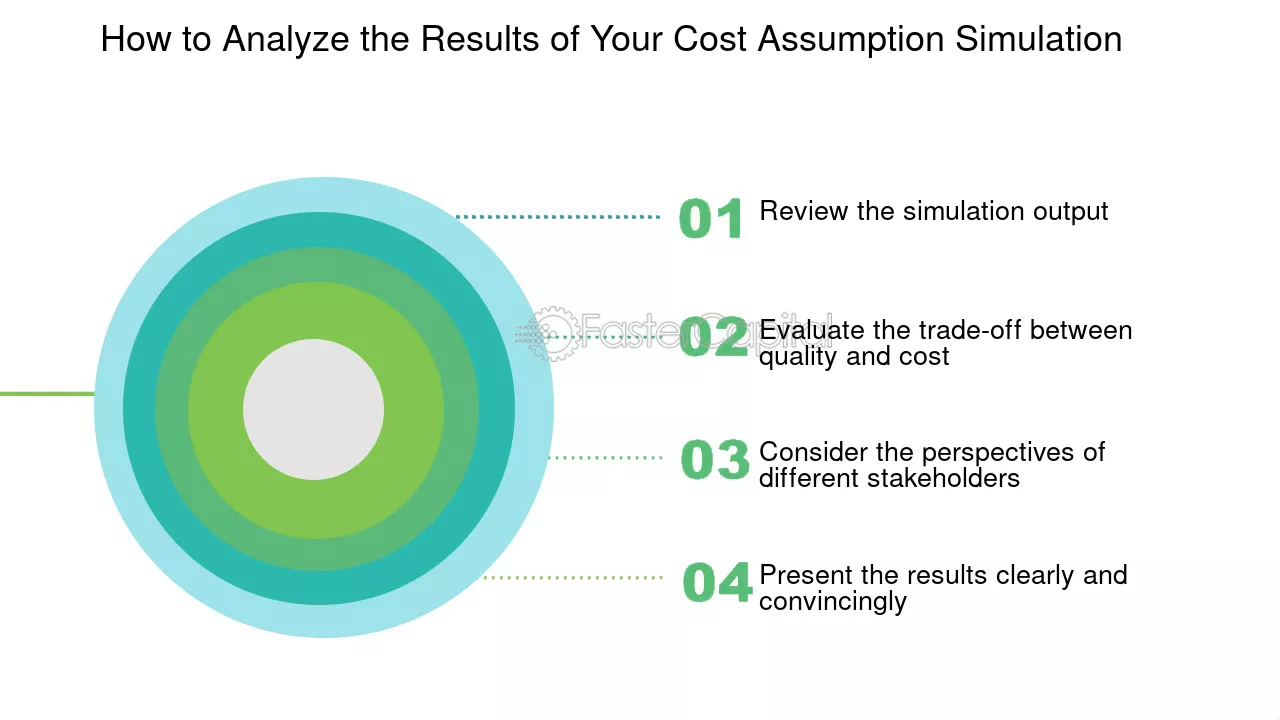 How to Analyze the Results of Your Cost Assumption Simulation

01 Review the simulation output

FasterCapital

02 Evaluate the trade-off between quality and cost

03 Consider the perspectives of different stakeholders

04 Present the results clearly and convincingly